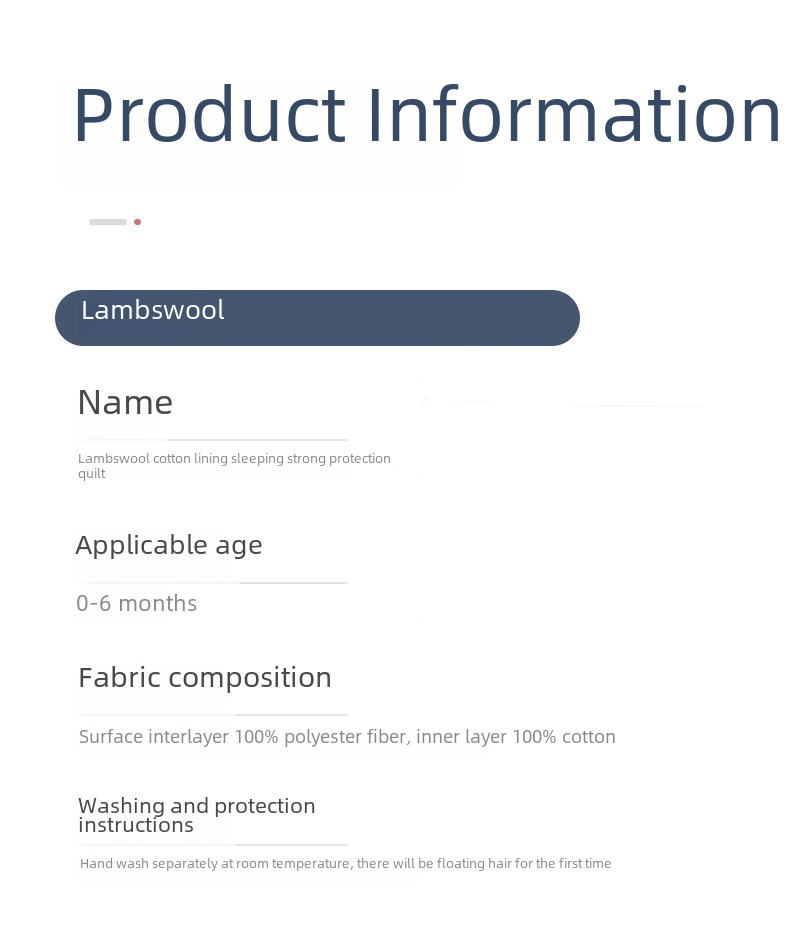 Product Information

Lambswool

Name

Lambswool cotton lining sleeping strong protection quilt

Applicable age

0-6 months

Fabric composition

Surface interlayer 100% polyester fiber, inner layer 100% cotton

Washing and protection instructions

Hand wash separately at room temperature, there will be floating hair for the first time